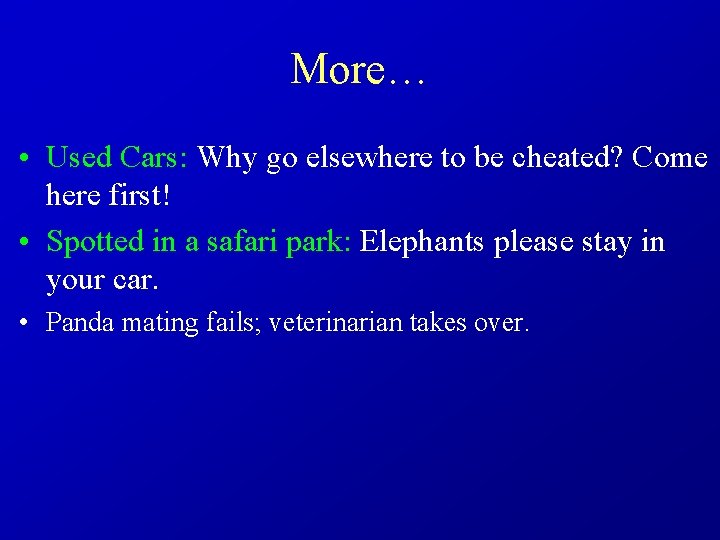 More…

• Used Cars: Why go elsewhere to be cheated? Come here first!

• Spotted in a safari park: Elephants please stay in your car.

• Panda mating fails; veterinarian takes over.